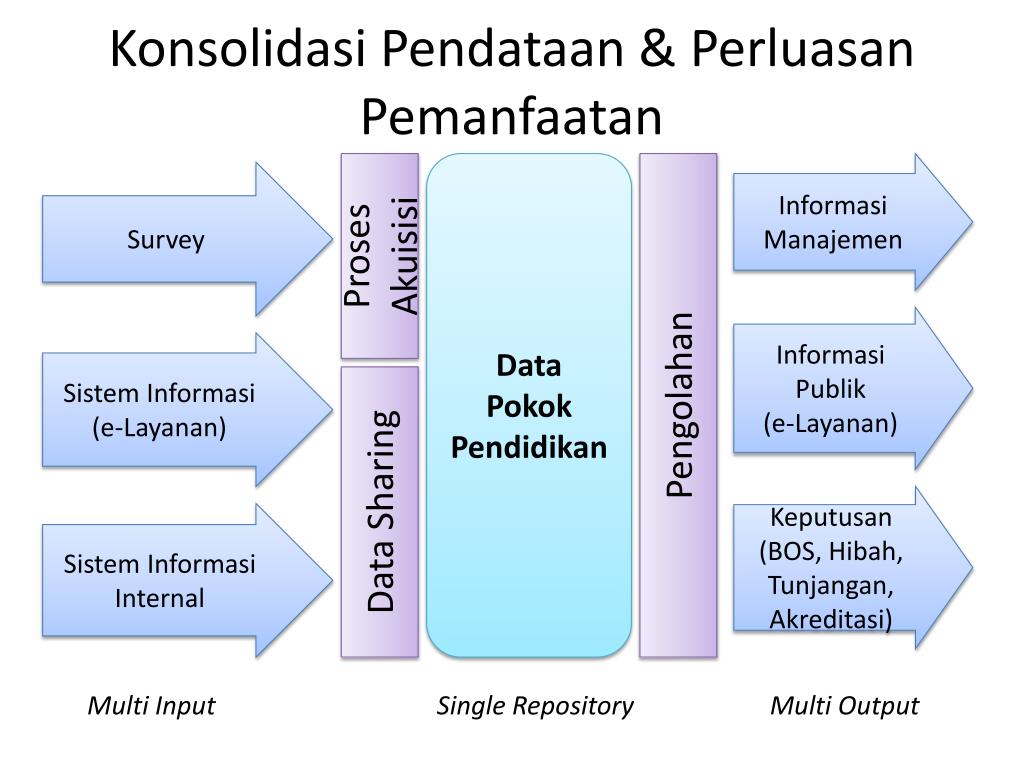 Konsolidasi Pendataan & Perluasan Pemanfaatan

Survey

Sistem Informasi (e-Layanan)

Sistem Informasi Internal

Proses Akuisisi

Data Sharing

Data Pokok Pendidikan

Pengolahan

Informasi Manajemen

Informasi Publik (e-Layanan)

Keputusan (BOS, Hibah, Tunjangan, Akreditasi)

Multi Input

Single Repository

Multi Output